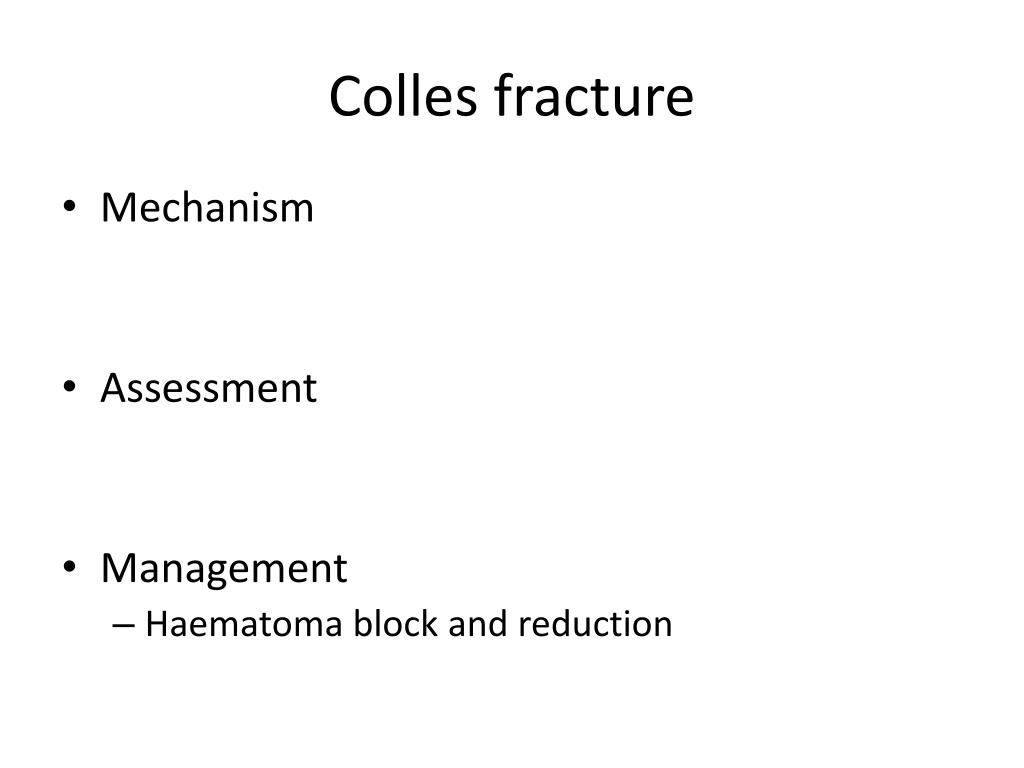 Colles fracture

• Mechanism

• Assessment

• Management
– Haematoma block and reduction